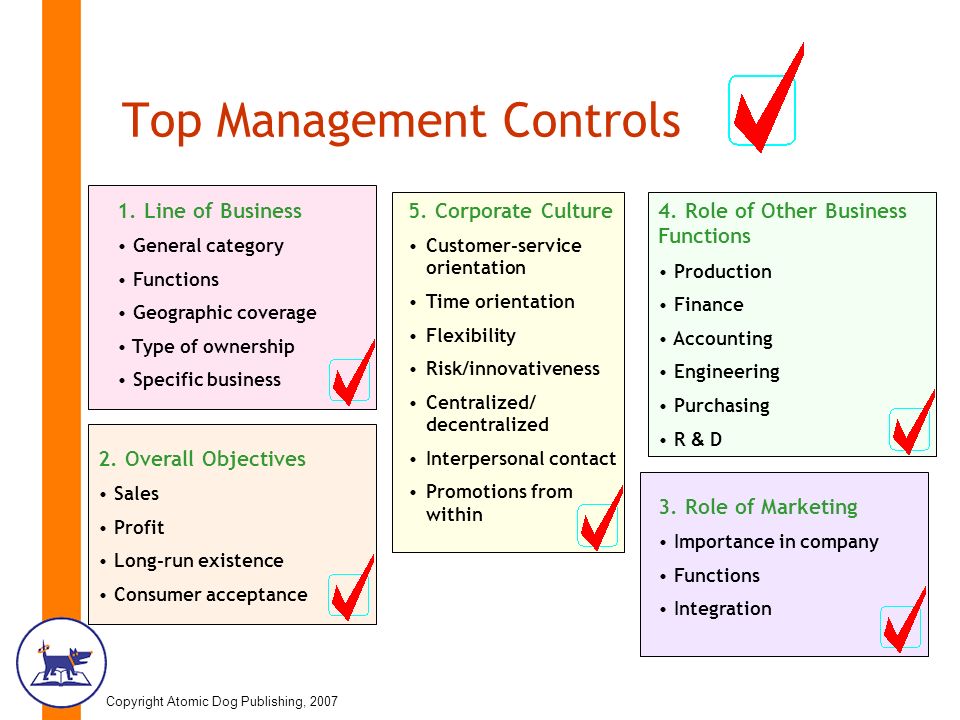 Top Management Controls

1. Line of Business
• General category
• Functions
• Geographic coverage
• Type of ownership
• Specific business

2. Overall Objectives
• Sales
• Profit
• Long-run existence
• Consumer acceptance

5. Corporate Culture
• Customer-service orientation
• Time orientation
• Flexibility
• Risk/innovativeness
• Centralized/ decentralized
• Interpersonal contact
• Promotions from within

4. Role of Other Business Functions
• Production
• Finance
• Accounting
• Engineering
• Purchasing
• R & D

3. Role of Marketing
• Importance in company
• Functions
• Integration

Copyright Atomic Dog Publishing, 2007